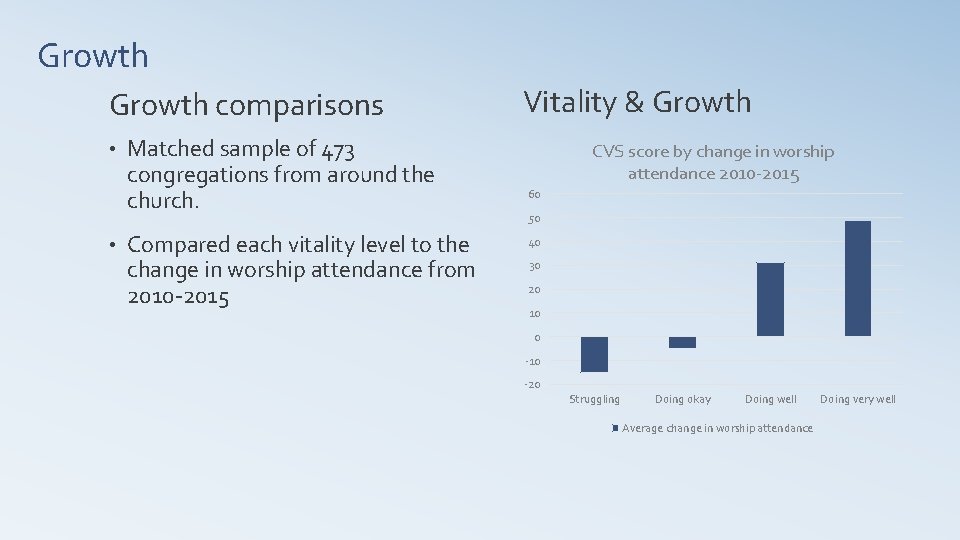 Growth

Growth comparisons

• Matched sample of 473 congregations from around the church.

• Compared each vitality level to the change in worship attendance from 2010-2015

Vitality & Growth

CVS score by change in worship attendance 2010-2015

60
50
40
30
20
10
0
-10
-20

Struggling
Doing okay
Doing well
Doing very well

Average change in worship attendance